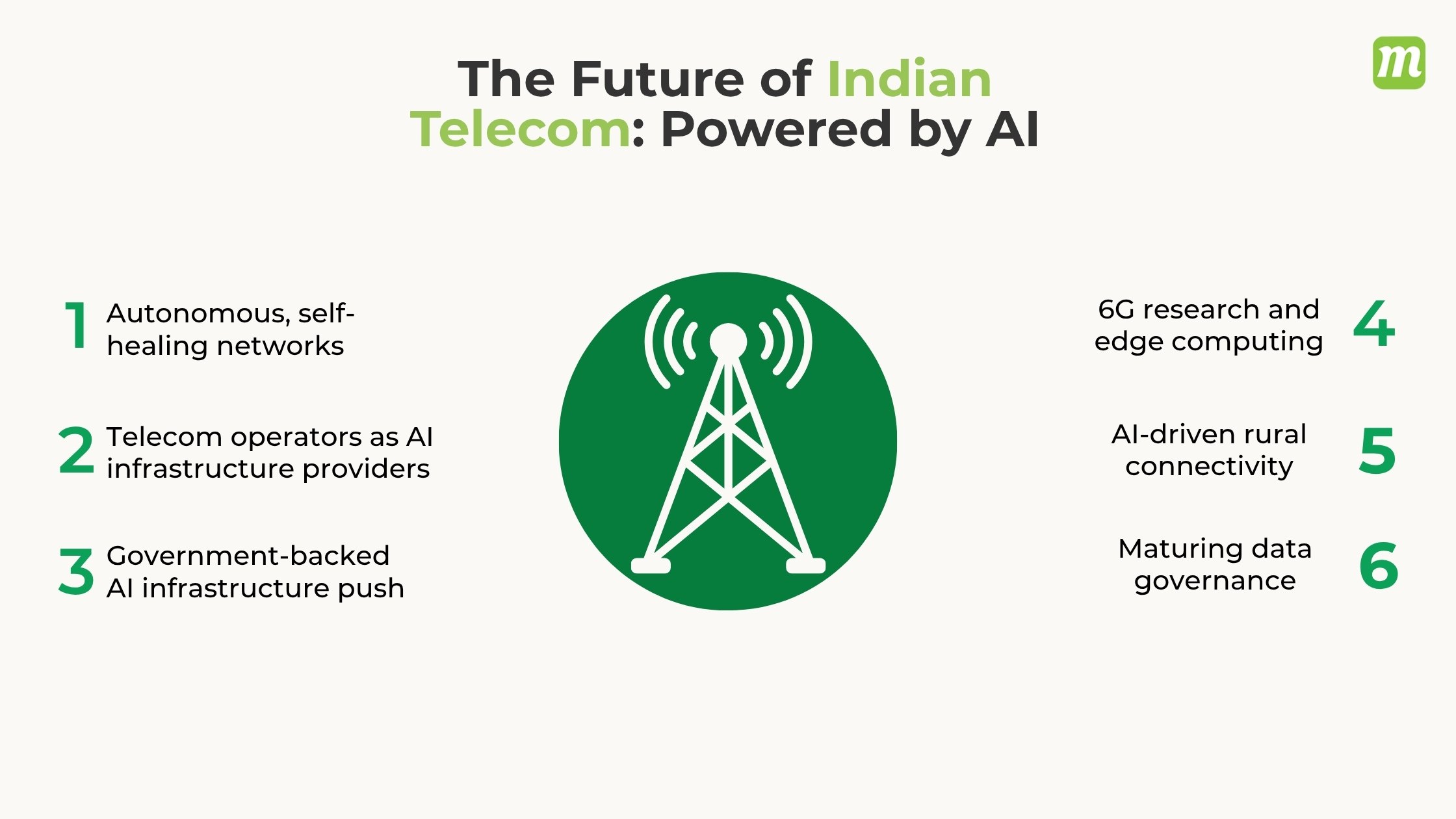 m

The Future of Indian Telecom: Powered by AI

1 Autonomous, self-healing networks

2 Telecom operators as AI infrastructure providers

3 Government-backed AI infrastructure push

6G research and edge computing 4

AI-driven rural connectivity 5

Maturing data governance 6